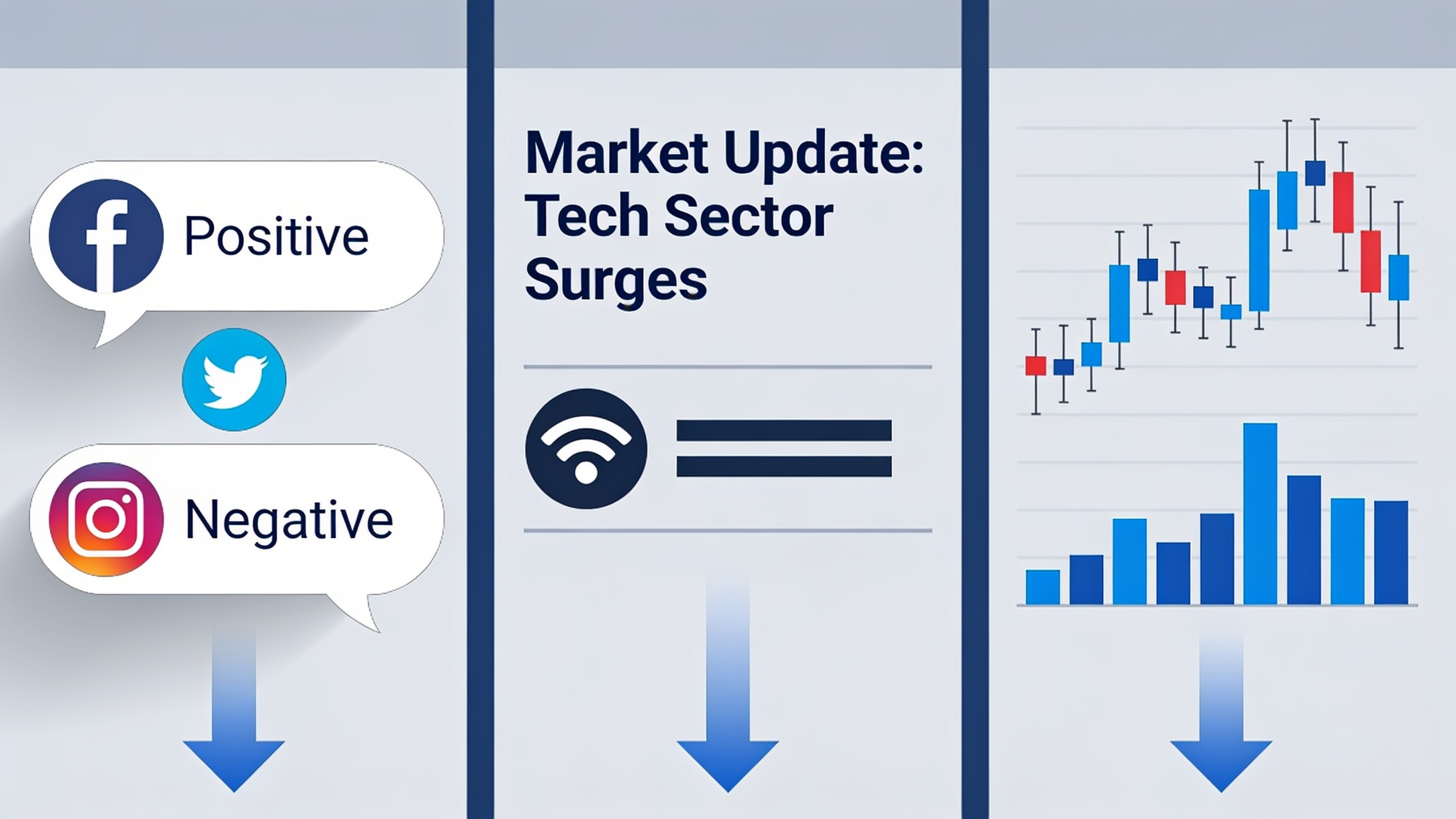 Positive

Negative

Market Update: Tech Sector Surges